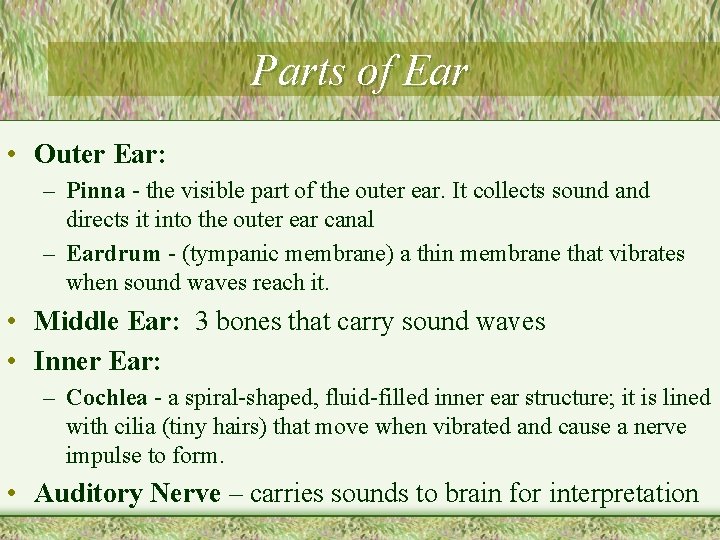 Parts of Ear

• Outer Ear:
– Pinna - the visible part of the outer ear. It collects sound and directs it into the outer ear canal
– Eardrum - (tympanic membrane) a thin membrane that vibrates when sound waves reach it.
• Middle Ear: 3 bones that carry sound waves
• Inner Ear:
– Cochlea - a spiral-shaped, fluid-filled inner ear structure; it is lined with cilia (tiny hairs) that move when vibrated and cause a nerve impulse to form.
• Auditory Nerve – carries sounds to brain for interpretation